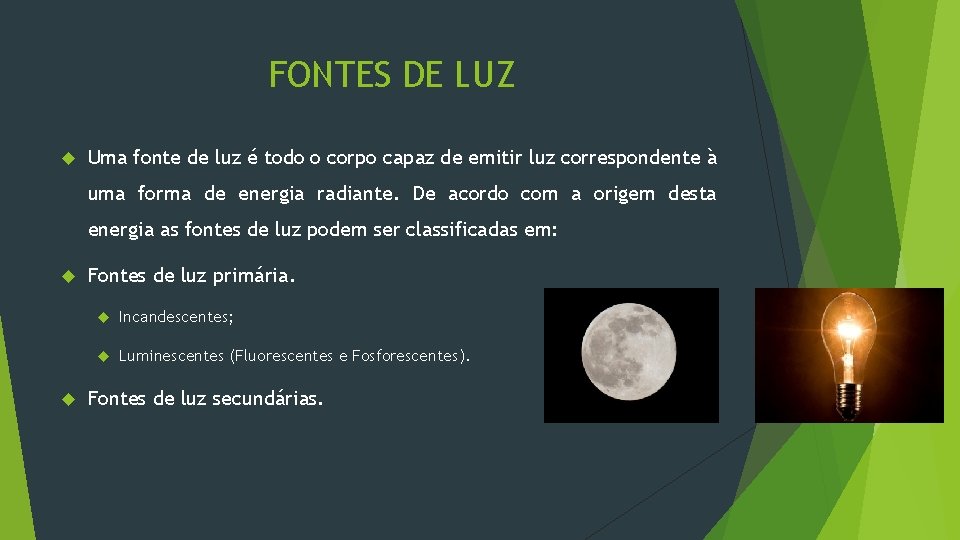 FONTES DE LUZ

Uma fonte de luz é todo o corpo capaz de emitir luz correspondente à uma forma de energia radiante. De acordo com a origem desta energia as fontes de luz podem ser classificadas em:

Fontes de luz primária.

Incandescentes;

Luminescentes (Fluorescentes e Fosforescentes).

Fontes de luz secundárias.